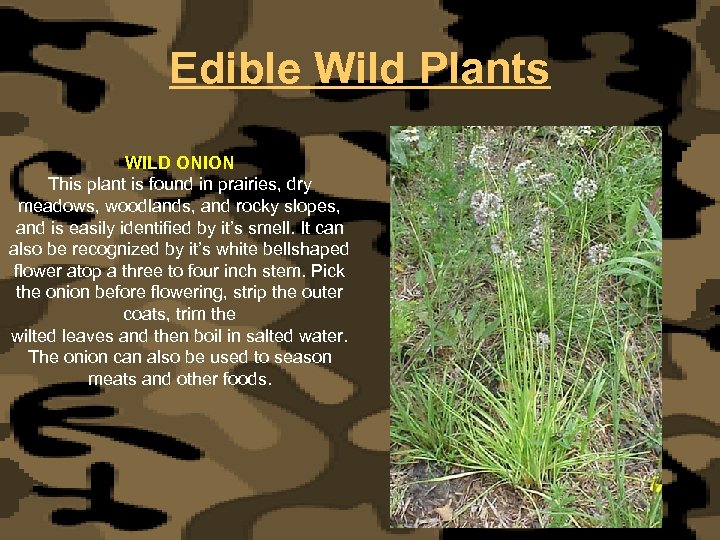 Edible Wild Plants

WILD ONION
This plant is found in prairies, dry meadows, woodlands, and rocky slopes, and is easily identified by it's smell. It can also be recognized by it's white bellshaped flower atop a three to four inch stem. Pick the onion before flowering, strip the outer coats, trim the
wilted leaves and then boil in salted water. The onion can also be used to season meats and other foods.